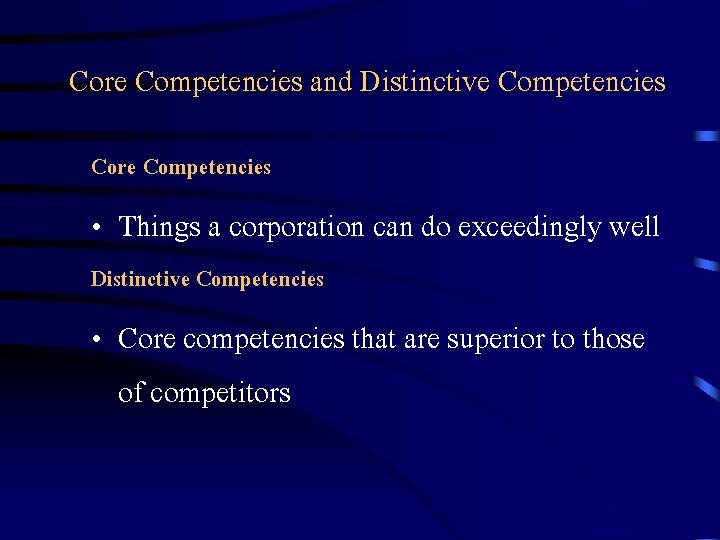 Core Competencies and Distinctive Competencies

Core Competencies

• Things a corporation can do exceedingly well

Distinctive Competencies

• Core competencies that are superior to those of competitors